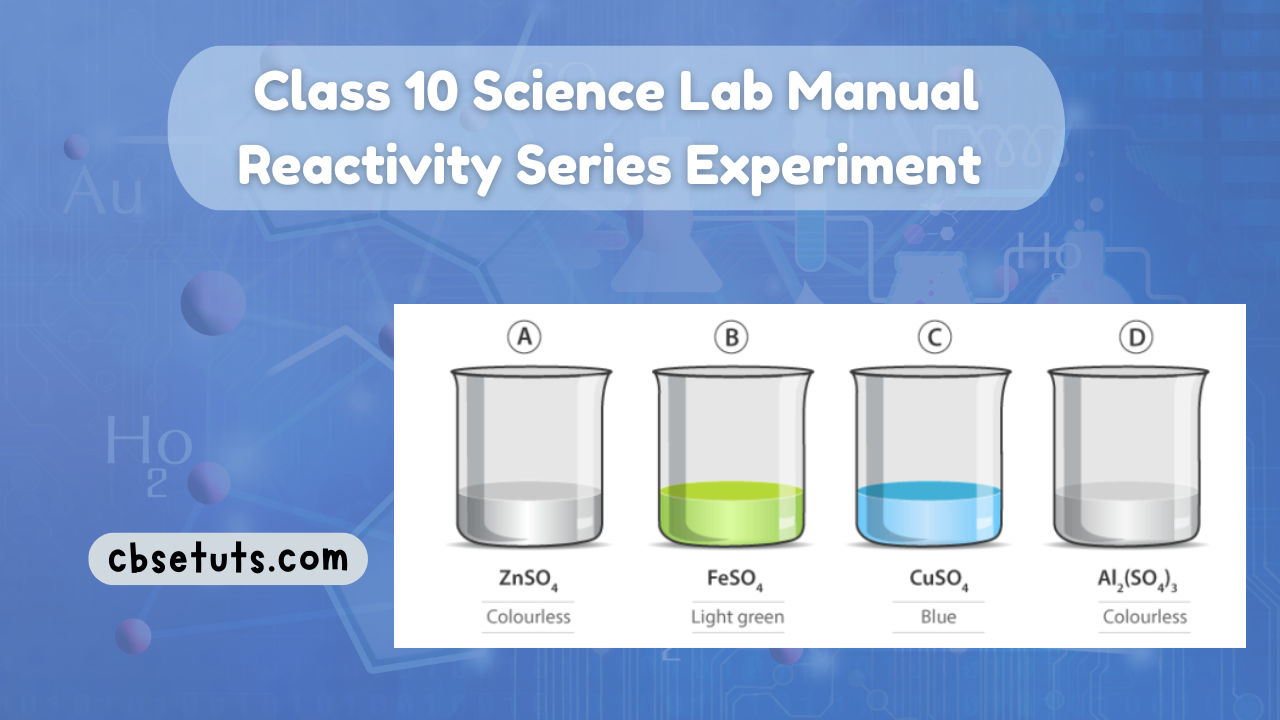 Class 10 Science Lab Manual Reactivity Series Experiment

cbsetuts.com

A
$ZnSO_4$
Colourless

B
$FeSO_4$
Light green

C
$CuSO_4$
Blue

D
$Al_2(SO_4)_3$
Colourless